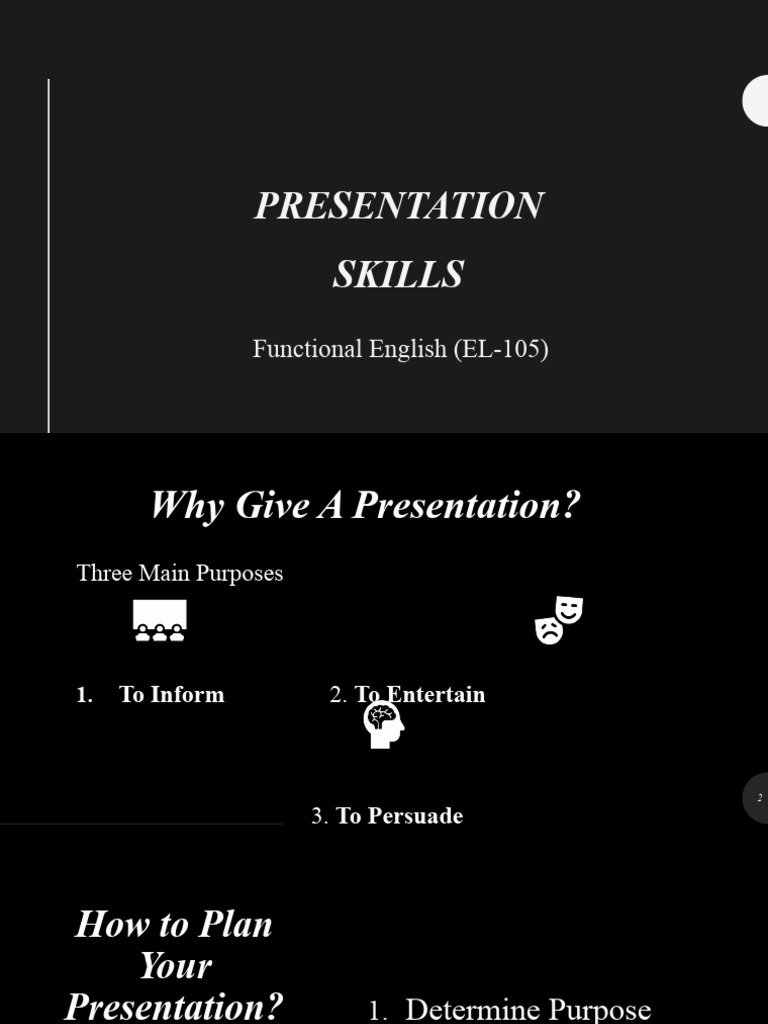 PRESENTATION SKILLS

Functional English (EL-105)

Why Give A Presentation?

Three Main Purposes

1. To Inform

2. To Entertain

3. To Persuade

2

How to Plan Your Presentation?

1. Determine Purpose